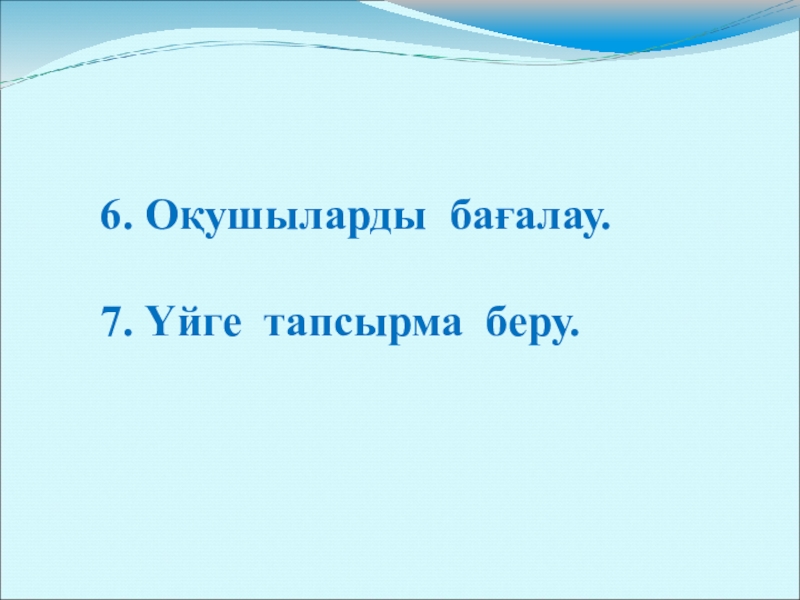 6. Оқушыларды бағалау.

7. Үйге тапсырма беру.